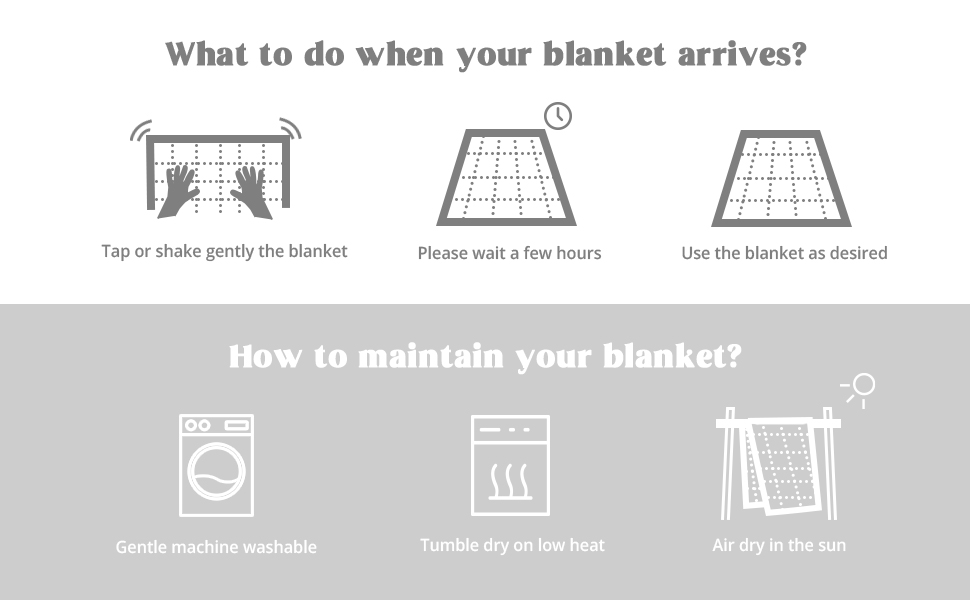 What to do when your blanket arrives?

Tap or shake gently the blanket

Please wait a few hours

Use the blanket as desired

How to maintain your blanket?

Gentle machine washable

Tumble dry on low heat

Air dry in the sun